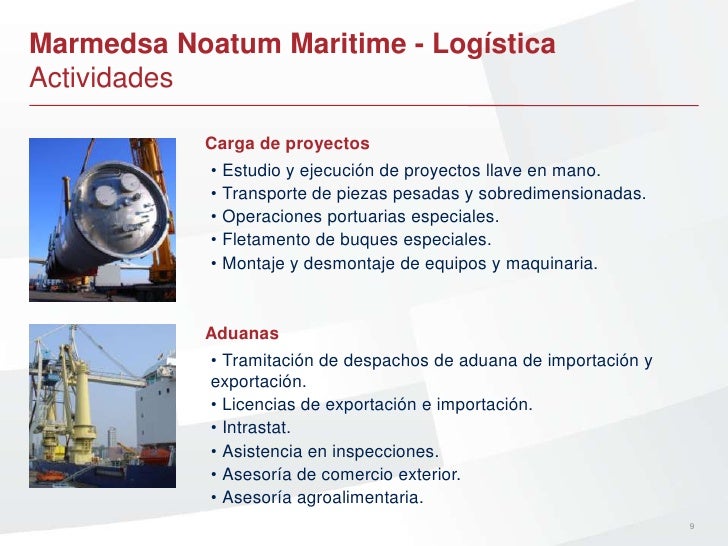 Marmedsa Noatum Maritime - Logística
Actividades

Carga de proyectos
• Estudio y ejecución de proyectos llave en mano.
• Transporte de piezas pesadas y sobredimensionadas.
• Operaciones portuarias especiales.
• Fletamento de buques especiales.
• Montaje y desmontaje de equipos y maquinaria.

Aduanas
• Tramitación de despachos de aduana de importación y exportación.
• Licencias de exportación e importación.
• Intrastat.
• Asistencia en inspecciones.
• Asesoría de comercio exterior.
• Asesoría agroalimentaria.

9